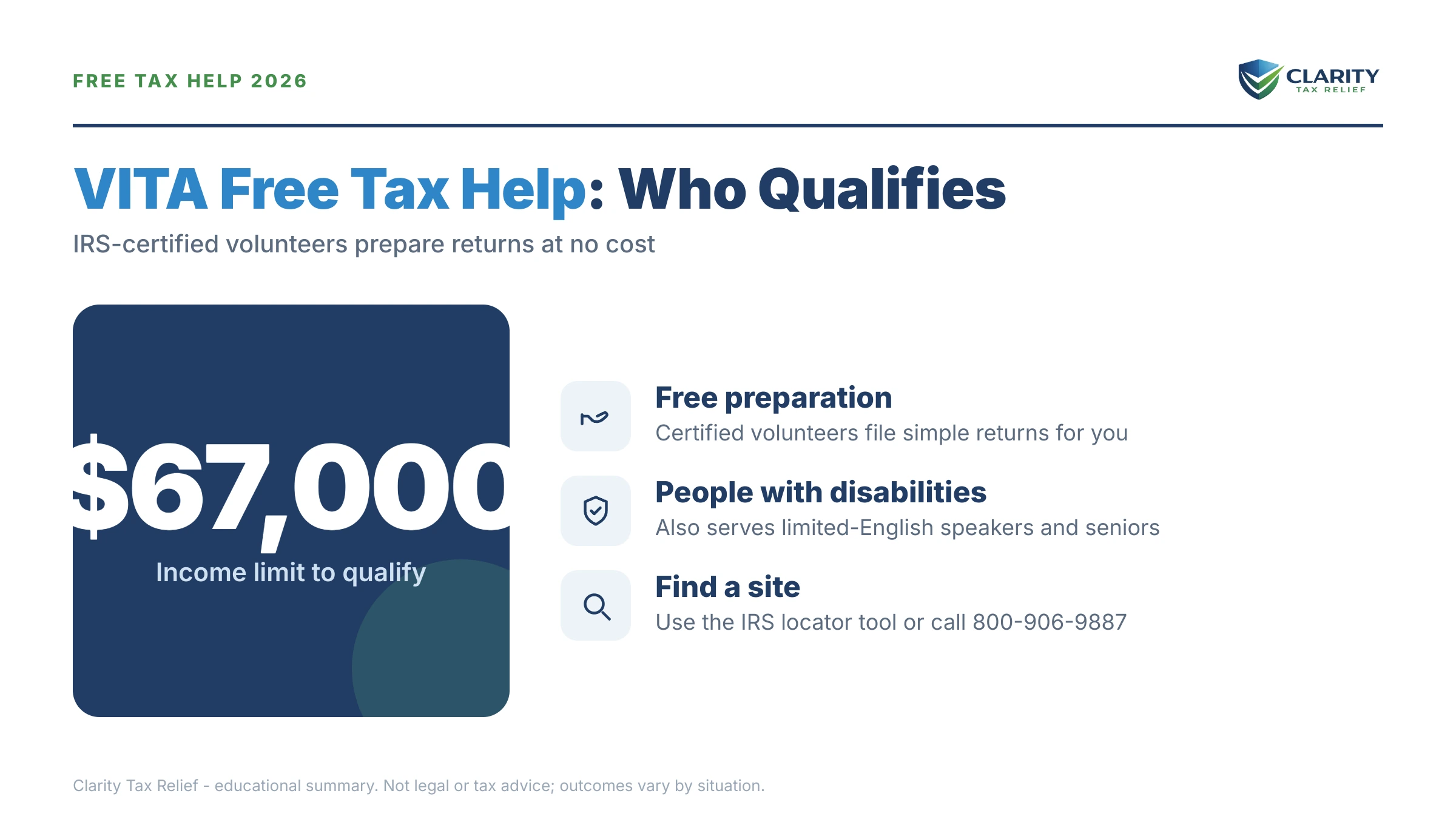 FREE TAX HELP 2026

CLARITY
TAX RELIEF

VITA Free Tax Help: Who Qualifies

IRS-certified volunteers prepare returns at no cost

$67,000

Income limit to qualify

Free preparation

Certified volunteers file simple returns for you

People with disabilities

Also serves limited-English speakers and seniors

Find a site

Use the IRS locator tool or call 800-906-9887

Clarity Tax Relief - educational summary. Not legal or tax advice; outcomes vary by situation.